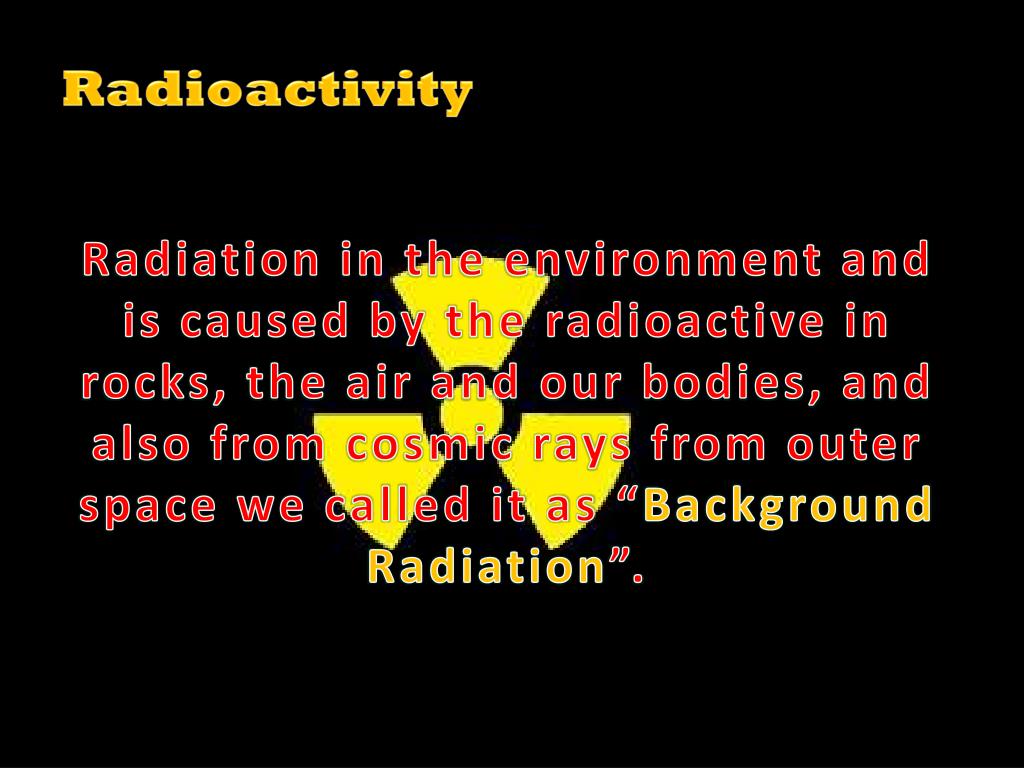 Radioactivity

Radiation in the environment and is caused by the radioactive in rocks, the air and our bodies, and also from cosmic rays from outer space we called it as “Background Radiation”.